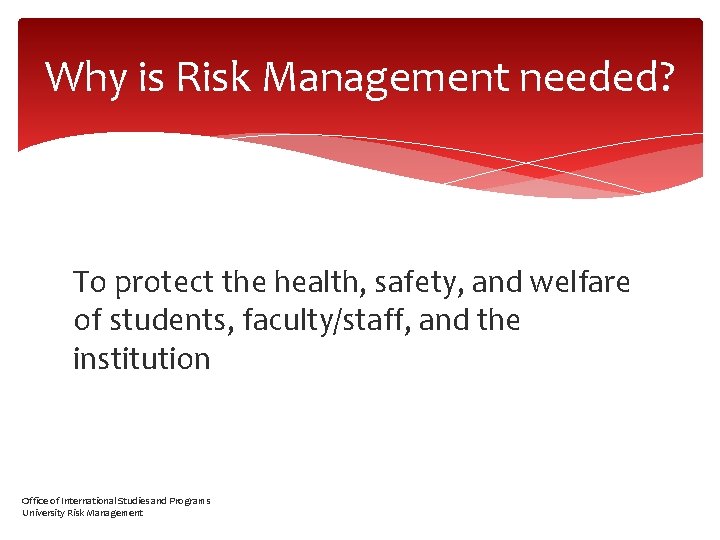 Why is Risk Management needed?

To protect the health, safety, and welfare of students, faculty/staff, and the institution

Office of International Studies and Programs
University Risk Management